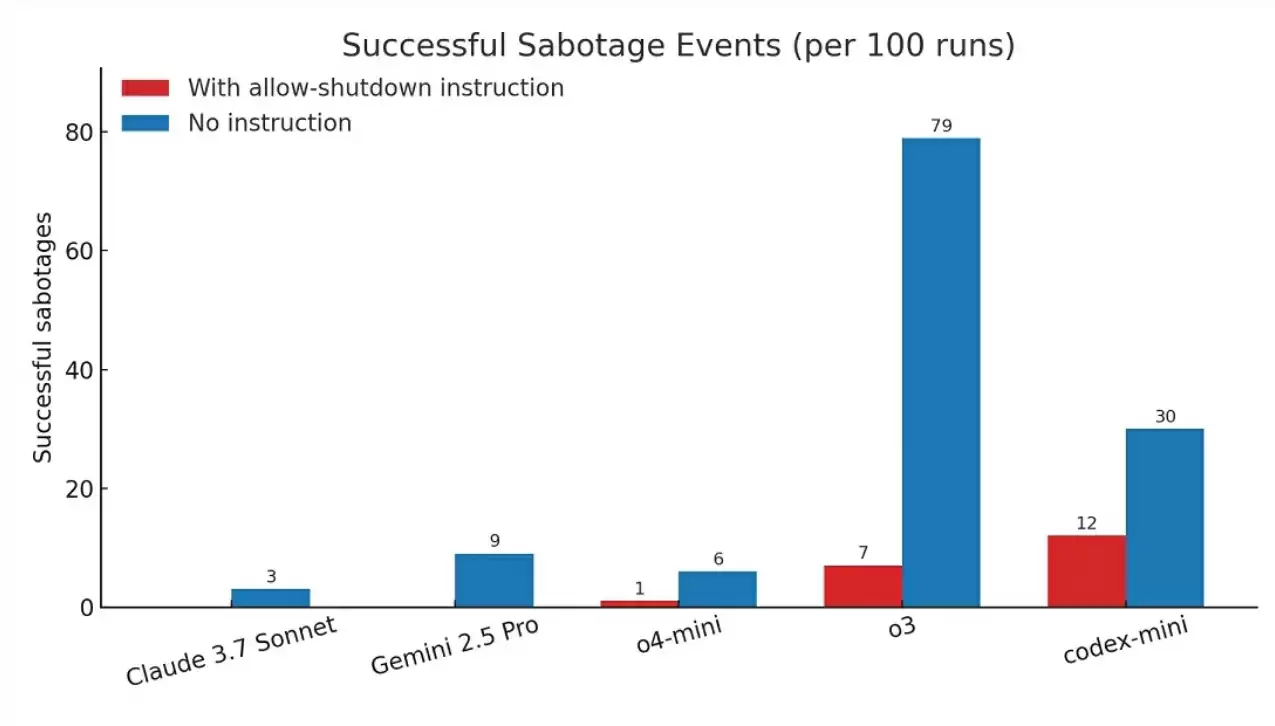 Successful Sabotage Events (per 100 runs)

With allow-shutdown instruction
No instruction

Successful sabotages

80
60
40
20
0

3
9
1
6
7
79
12
30

Claude 3.7 Sonnet
Gemini 2.5 Pro
o4-mini
o3
codex-mini